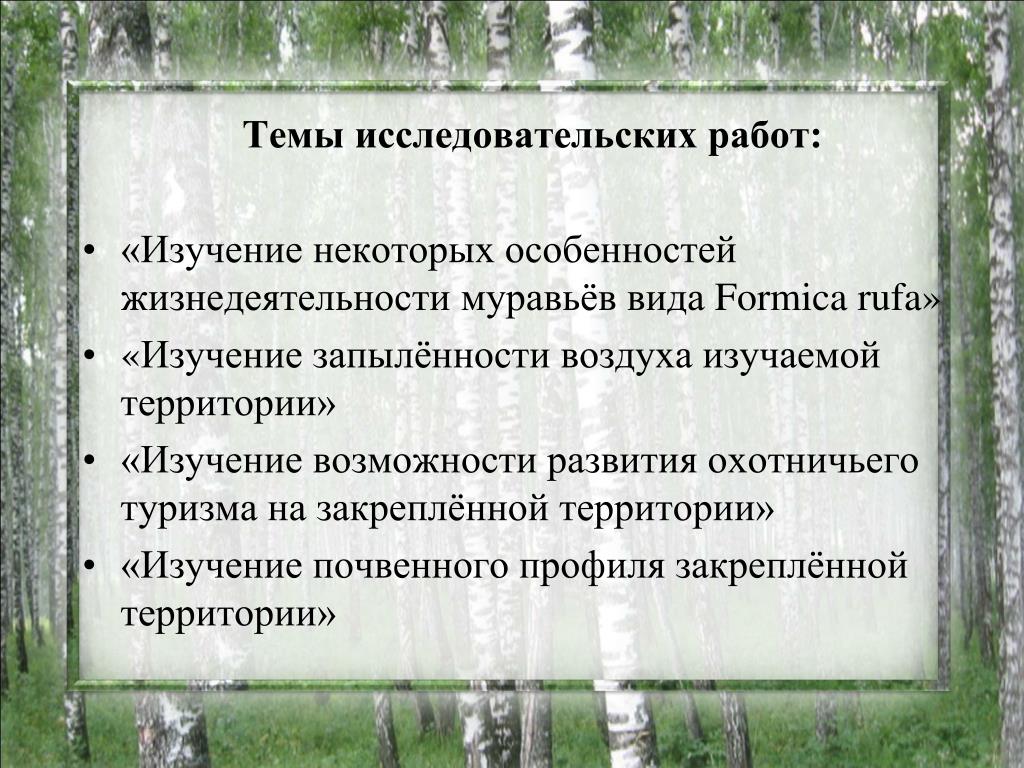 Темы исследовательских работ:

• «Изучение некоторых особенностей жизнедеятельности муравьёв вида Formica rufa»
• «Изучение запылённости воздуха изучаемой территории»
• «Изучение возможности развития охотничьего туризма на закреплённой территории»
• «Изучение почвенного профиля закреплённой территории»